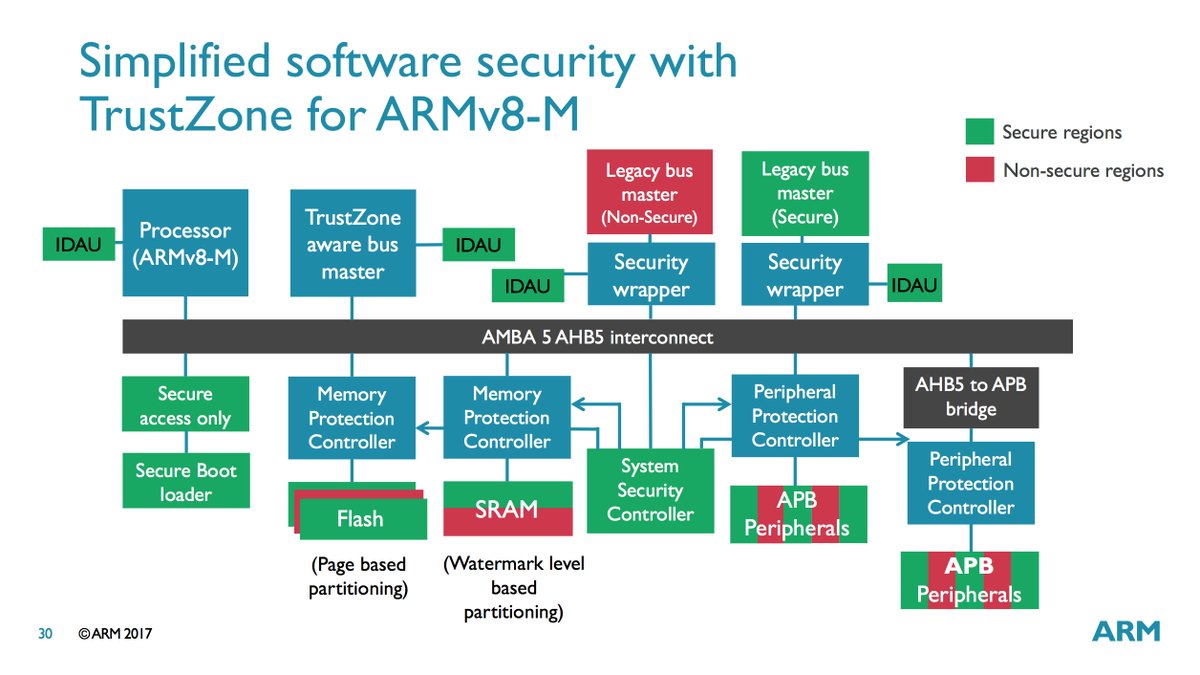 Simplified software security with TrustZone for ARMv8-M

Secure regions
Non-secure regions

IDAU
Processor (ARMv8-M)

TrustZone aware bus master
IDAU

Legacy bus master (Non-Secure)
IDAU
Security wrapper

Legacy bus master (Secure)
Security wrapper
IDAU

AMBA 5 AHB5 interconnect

Secure access only
Secure Boot loader

Memory Protection Controller
Flash
(Page based partitioning)

Memory Protection Controller
SRAM
(Watermark level based partitioning)

System Security Controller

Peripheral Protection Controller
APB Peripherals

AHB5 to APB bridge
Peripheral Protection Controller
APB Peripherals

30 © ARM 2017
ARM